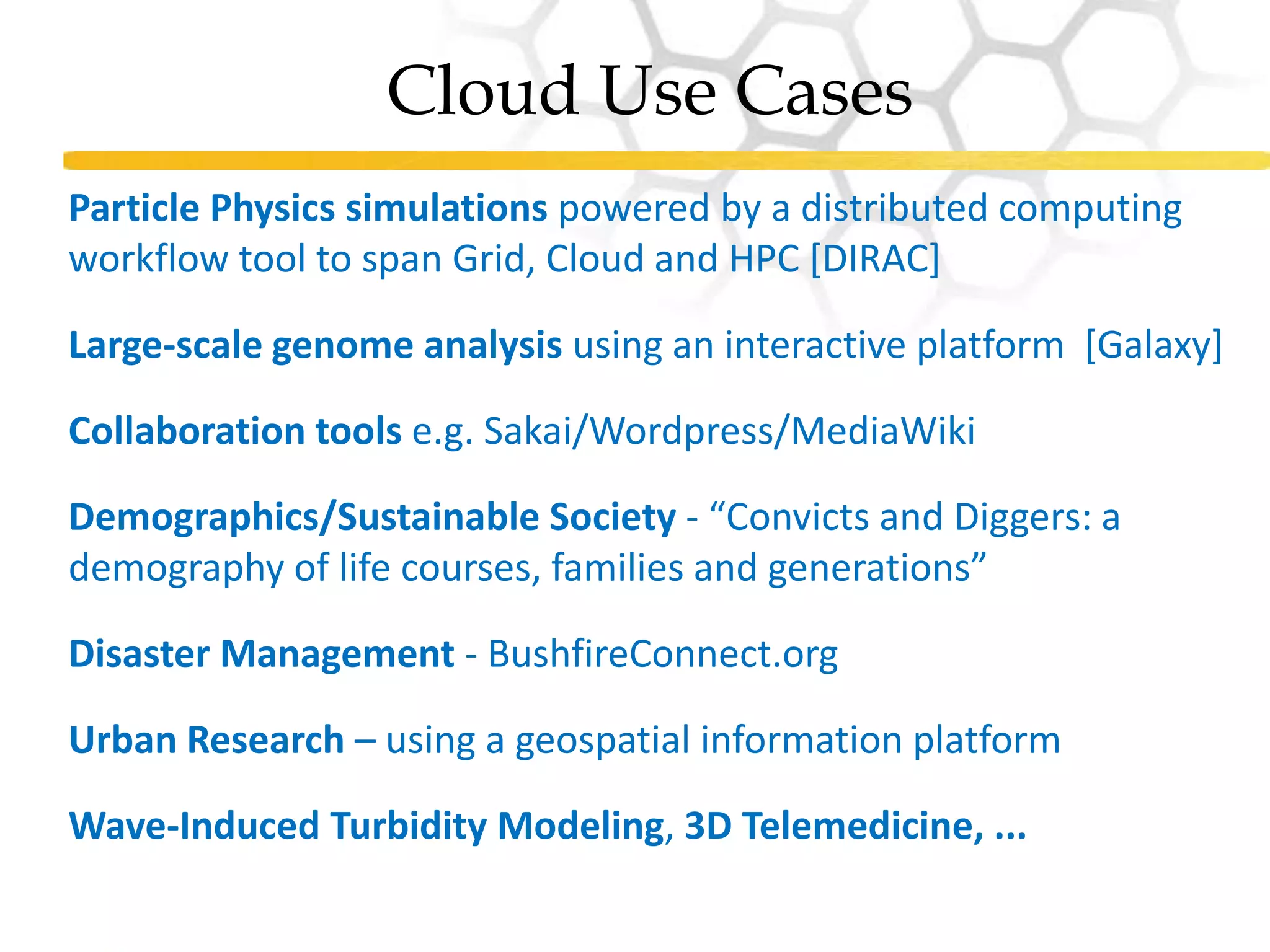 Cloud Use Cases

Particle Physics simulations powered by a distributed computing workflow tool to span Grid, Cloud and HPC [DIRAC]

Large-scale genome analysis using an interactive platform [Galaxy]

Collaboration tools e.g. Sakai/Wordpress/MediaWiki

Demographics/Sustainable Society - “Convicts and Diggers: a demography of life courses, families and generations”

Disaster Management - BushfireConnect.org

Urban Research – using a geospatial information platform

Wave-Induced Turbidity Modeling, 3D Telemedicine, ...